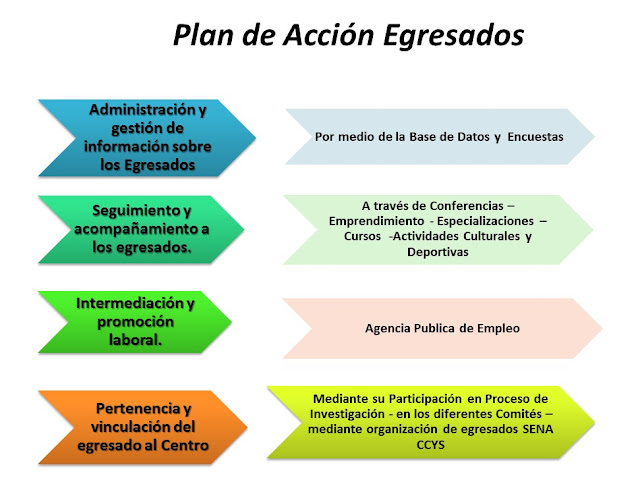 Plan de Acción Egresados

Administración y gestión de información sobre los Egresados

Por medio de la Base de Datos y Encuestas

Seguimiento y acompañamiento a los egresados.

A través de Conferencias – Emprendimiento - Especializaciones – Cursos -Actividades Culturales y Deportivas

Intermediación y promoción laboral.

Agencia Publica de Empleo

Pertenencia y vinculación del egresado al Centro

Mediante su Participación en Proceso de Investigación - en los diferentes Comités – mediante organización de egresados SENA CCYS